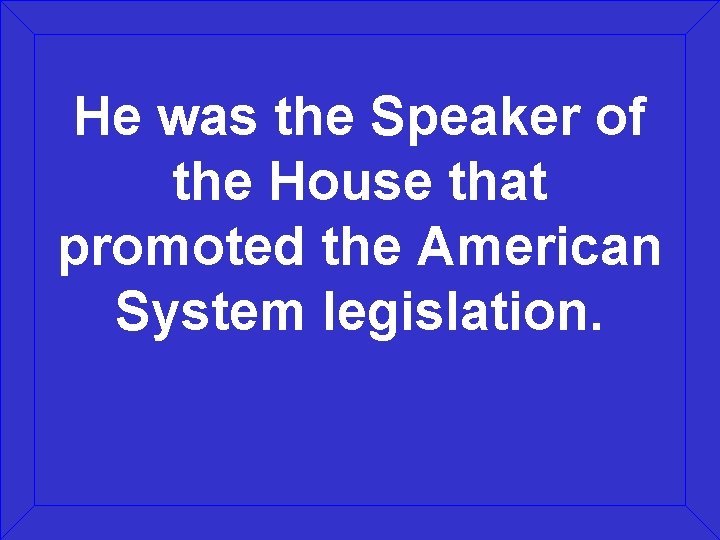 He was the Speaker of the House that promoted the American System legislation.